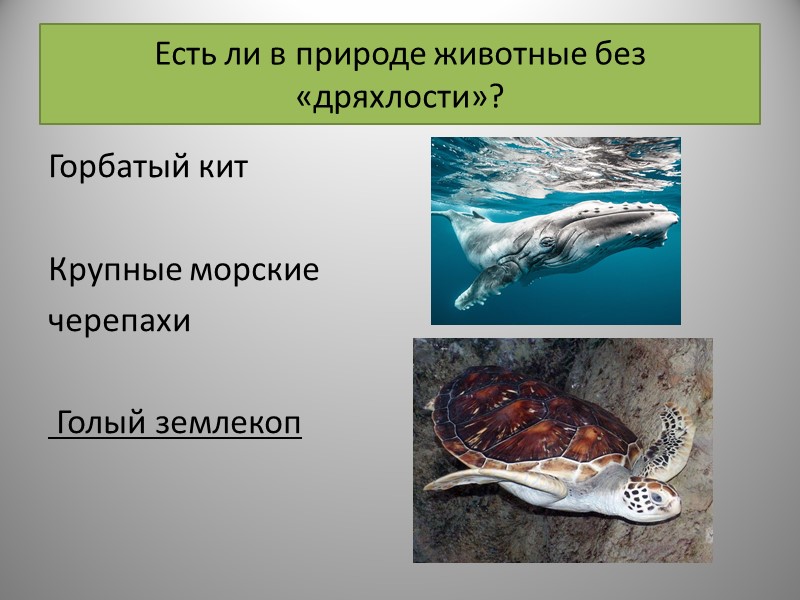 Есть ли в природе животные без «дряхлости»?

Горбатый кит

Крупные морские черепахи

Голый землекоп